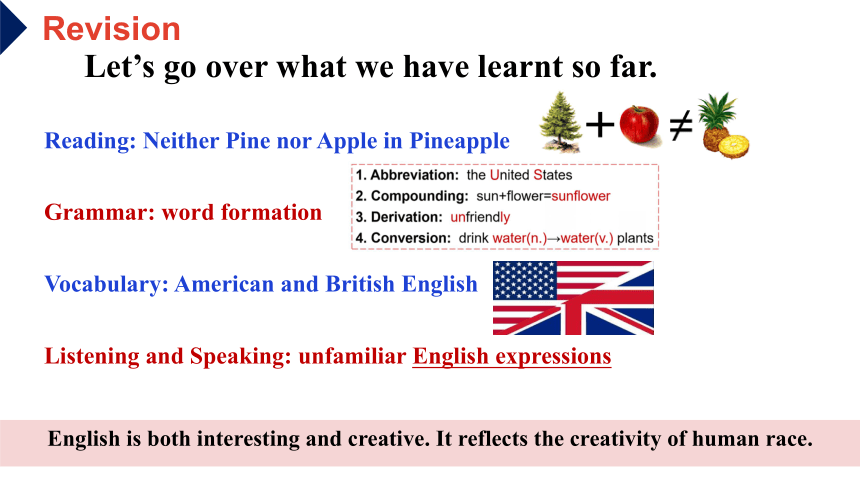 Revision

Let's go over what we have learnt so far.

Reading: Neither Pine nor Apple in Pineapple

+ ≠

Grammar: word formation

1. Abbreviation: the United States
2. Compounding: sun+flower=sunflower
3. Derivation: unfriendly
4. Conversion: drink water(n.)→water(v.) plants

Vocabulary: American and British English

Listening and Speaking: unfamiliar English expressions

English is both interesting and creative. It reflects the creativity of human race.